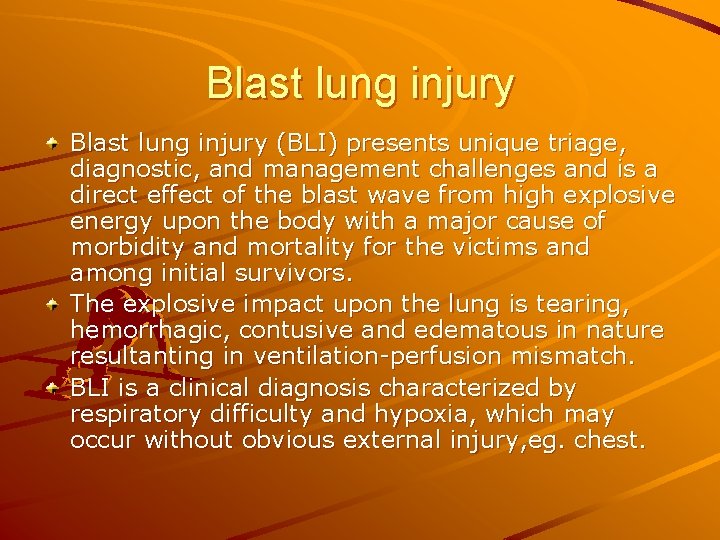 Blast lung injury

Blast lung injury (BLI) presents unique triage, diagnostic, and management challenges and is a direct effect of the blast wave from high explosive energy upon the body with a major cause of morbidity and mortality for the victims and among initial survivors.

The explosive impact upon the lung is tearing, hemorrhagic, contusive and edematous in nature resultanting in ventilation-perfusion mismatch.

BLI is a clinical diagnosis characterized by respiratory difficulty and hypoxia, which may occur without obvious external injury,eg. chest.